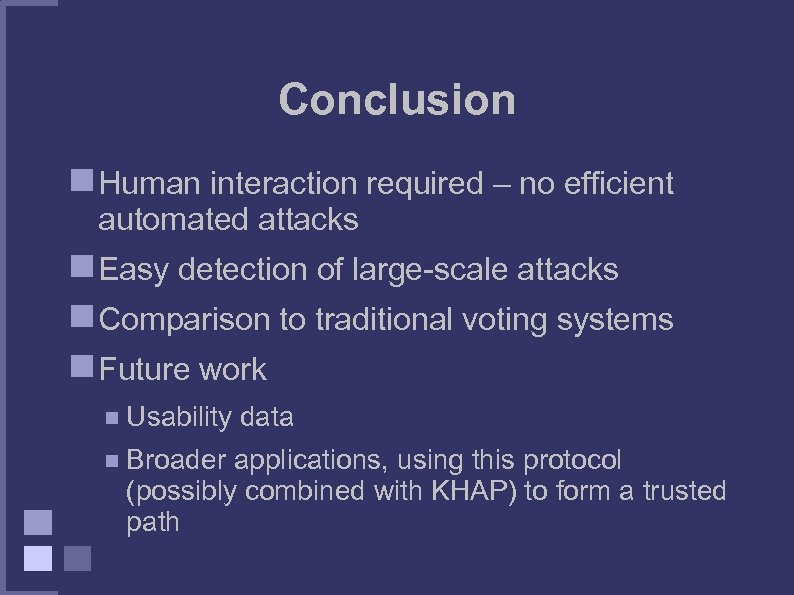 Conclusion

Human interaction required – no efficient automated attacks

Easy detection of large-scale attacks

Comparison to traditional voting systems

Future work

Usability data

Broader applications, using this protocol (possibly combined with KHAP) to form a trusted path